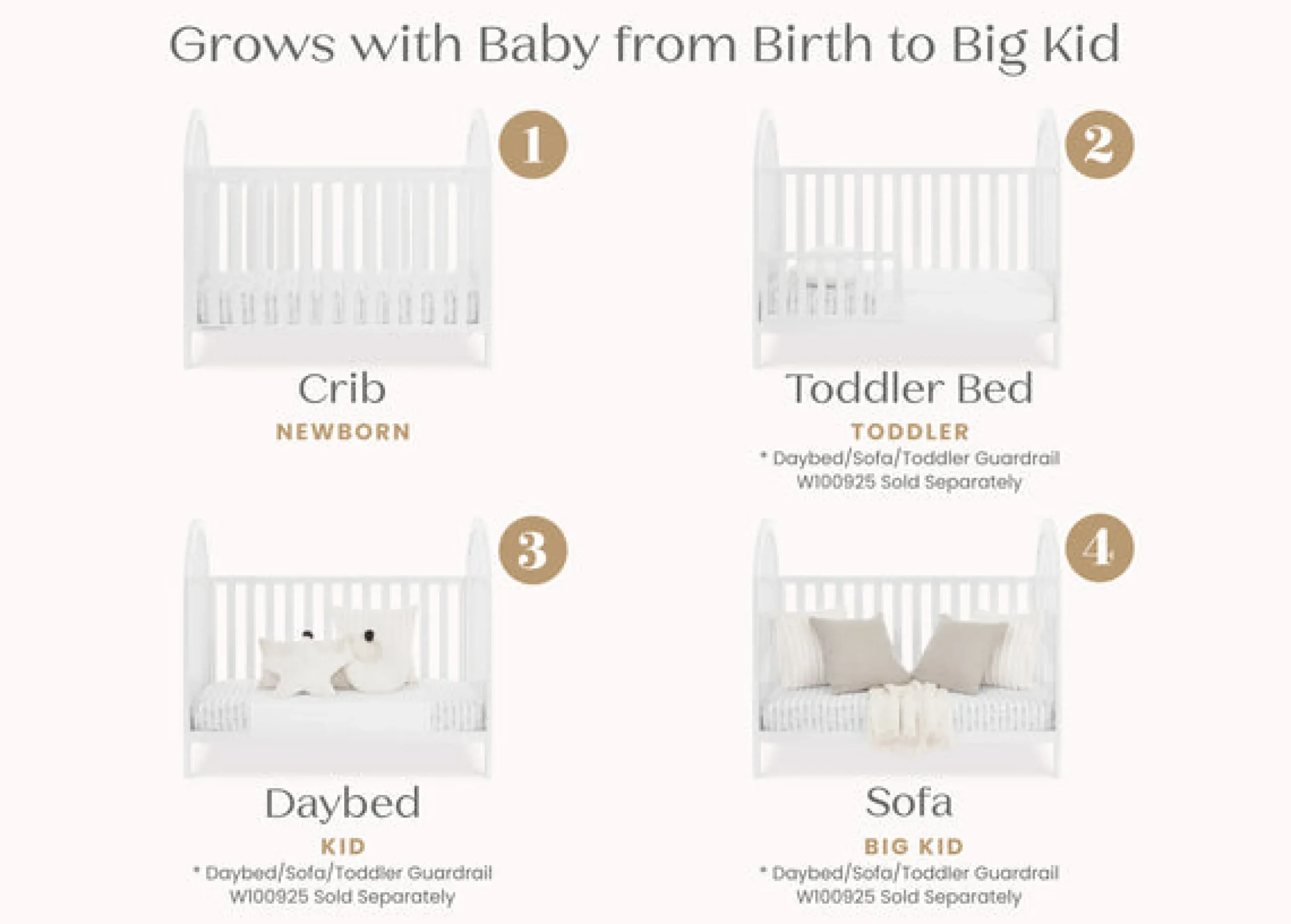 Grows with Baby from Birth to Big Kid

1

Crib
NEWBORN

2

Toddler Bed
TODDLER
* Daybed/Sofa/Toddler Guardrail W100925 Sold Separately

3

Daybed
KID
* Daybed/Sofa/Toddler Guardrail W100925 Sold Separately

4

Sofa
BIG KID
* Daybed/Sofa/Toddler Guardrail W100925 Sold Separately